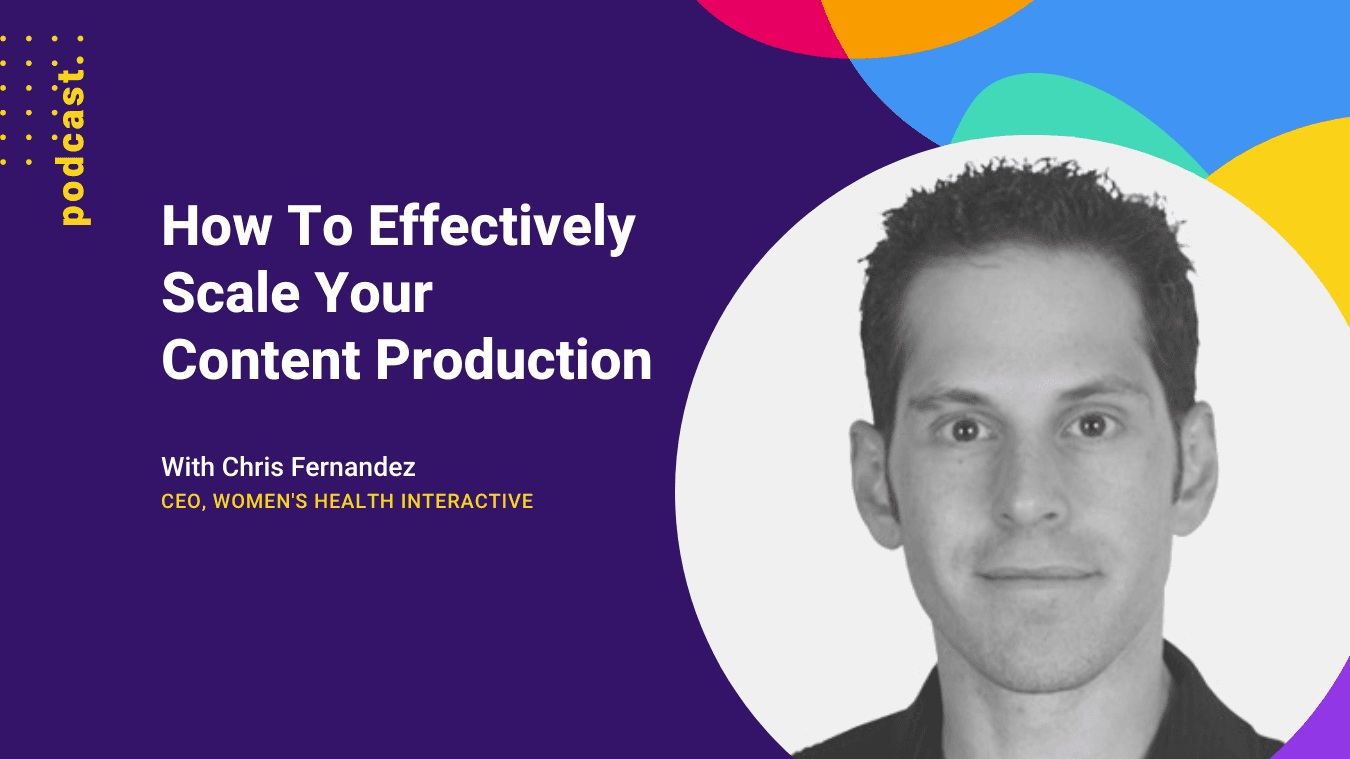 podcast.

How To Effectively Scale Your Content Production

With Chris Fernandez
CEO, WOMEN'S HEALTH INTERACTIVE